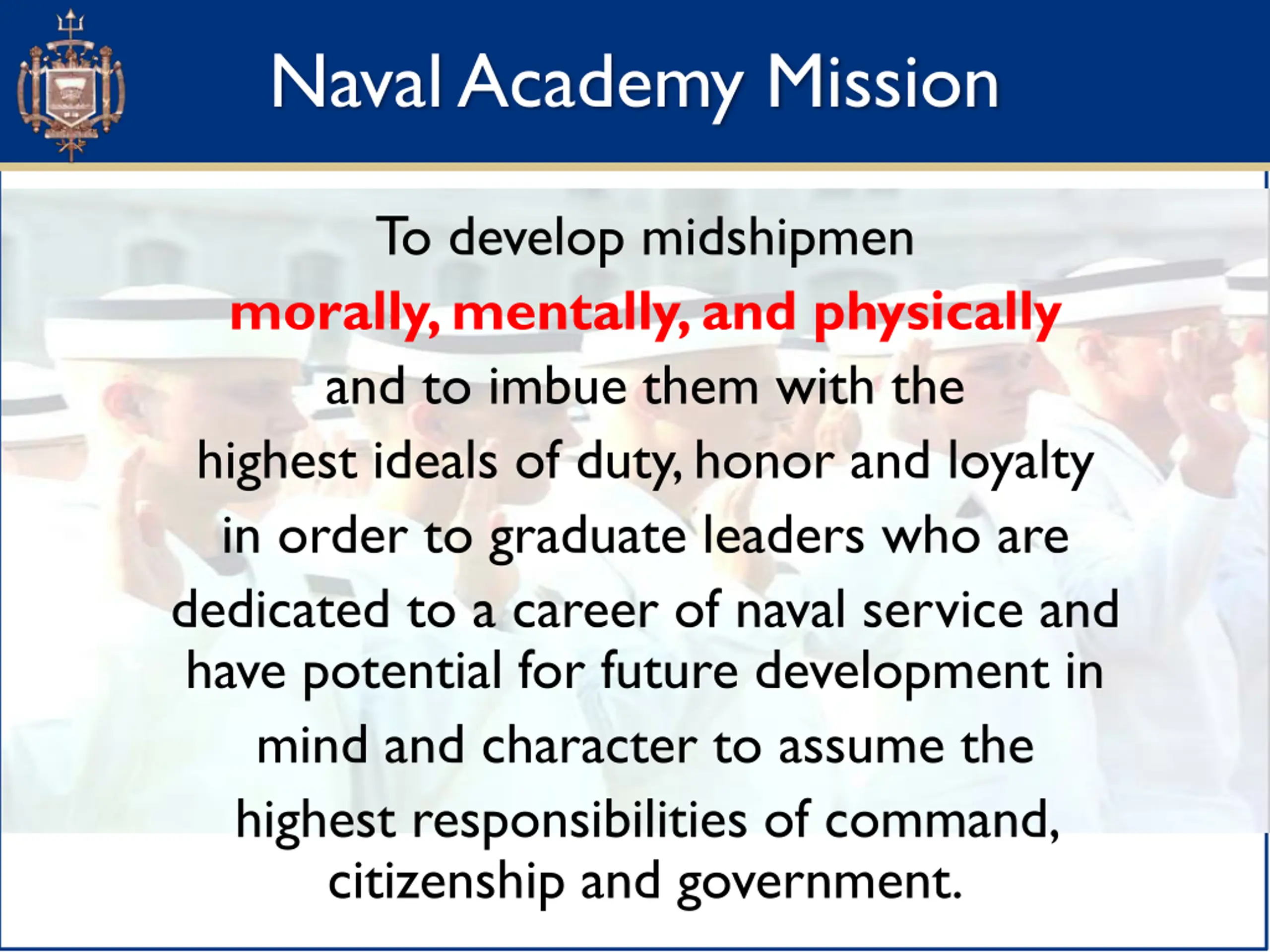 Naval Academy Mission

To develop midshipmen morally, mentally, and physically and to imbue them with the highest ideals of duty, honor and loyalty in order to graduate leaders who are dedicated to a career of naval service and have potential for future development in mind and character to assume the highest responsibilities of command, citizenship and government.